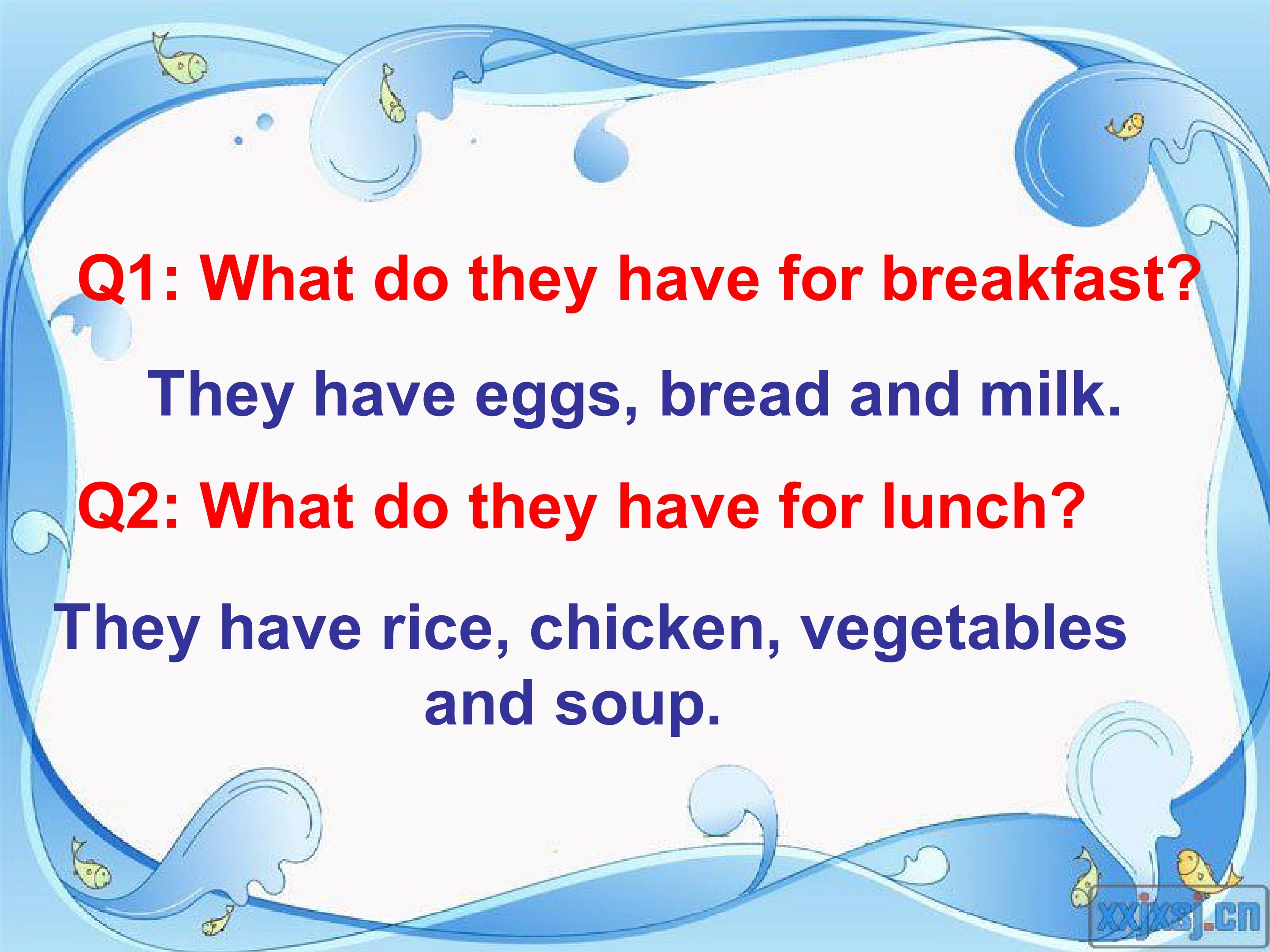 Q1: What do they have for breakfast?

They have eggs, bread and milk.

Q2: What do they have for lunch?

They have rice, chicken, vegetables and soup.

xxjxsj.cn